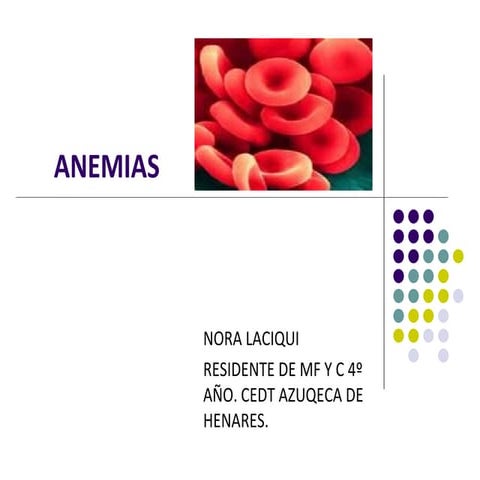 ANEMIAS

NORA LACIQUI

RESIDENTE DE MF Y C 4º AÑO. CEDT AZUQECA DE HENARES.